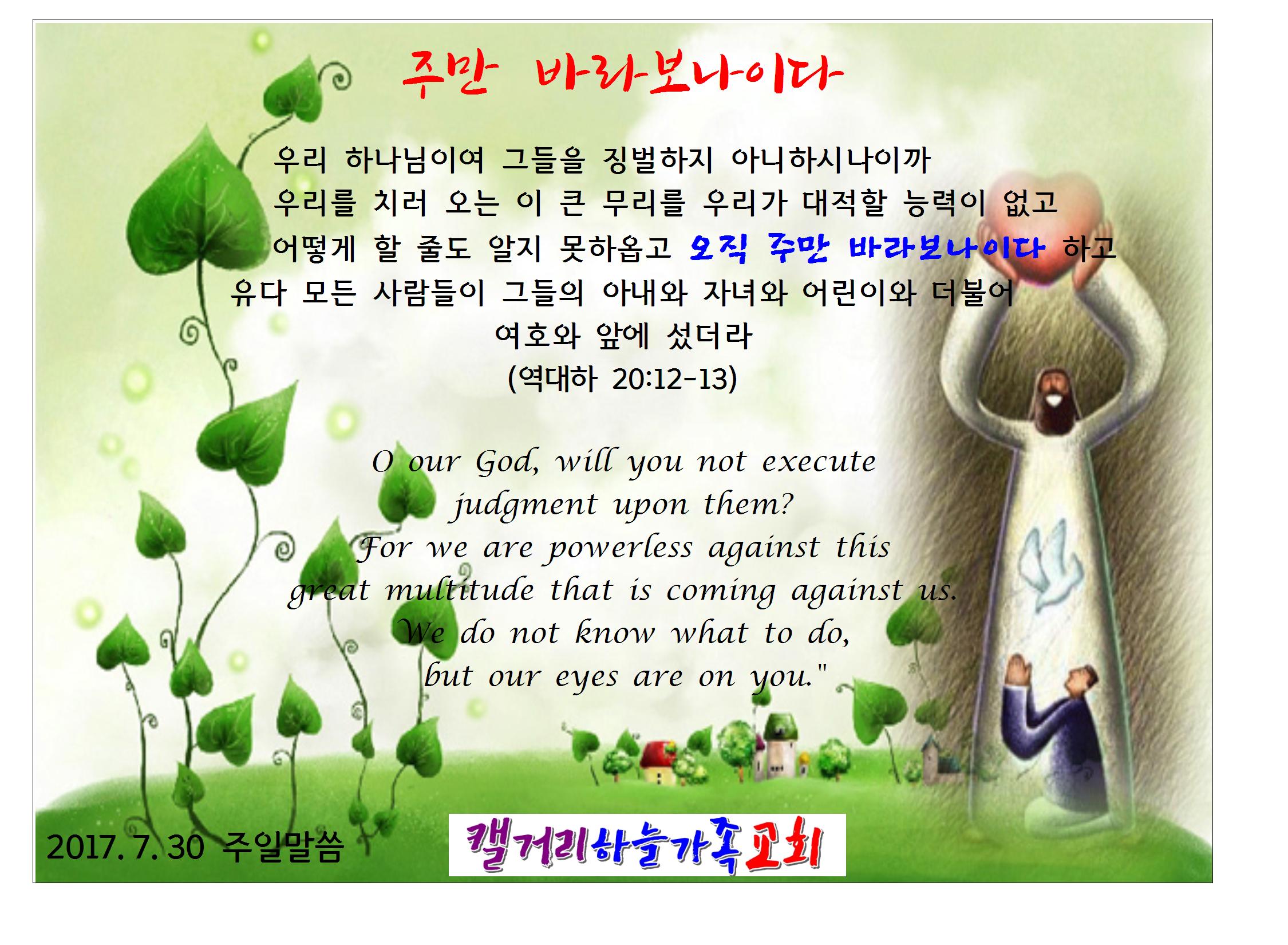 주만 바라보나이다

우리 하나님이여 그들을 징벌하지 아니하시나이까
우리를 치러 오는 이 큰 무리를 우리가 대적할 능력이 없고
어떻게 할 줄도 알지 못하옵고 오직 주만 바라보나이다 하고
유다 모든 사람들이 그들의 아내와 자녀와 어린이와 더불어
여호와 앞에 섰더라
(역대하 20:12-13)

O our God, will you not execute judgment upon them?
For we are powerless against this great multitude that is coming against us.
We do not know what to do,
but our eyes are on you."

2017. 7. 30 주일말씀

캘거리하늘가족교회